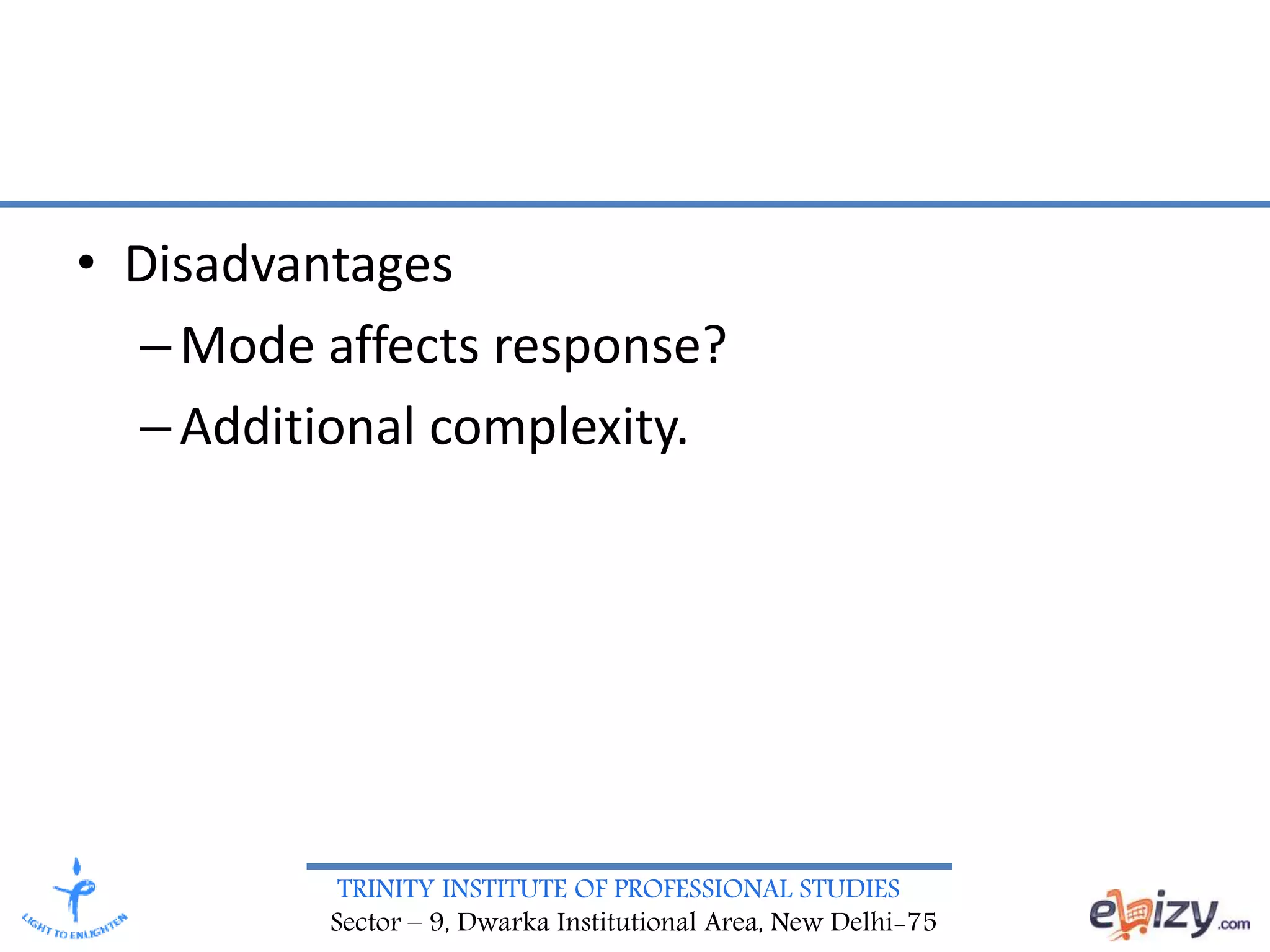 • Disadvantages
– Mode affects response?
– Additional complexity.

LIGHT TO ENLIGHTEN

TRINITY INSTITUTE OF PROFESSIONAL STUDIES
Sector – 9, Dwarka Institutional Area, New Delhi-75

ebizy.com